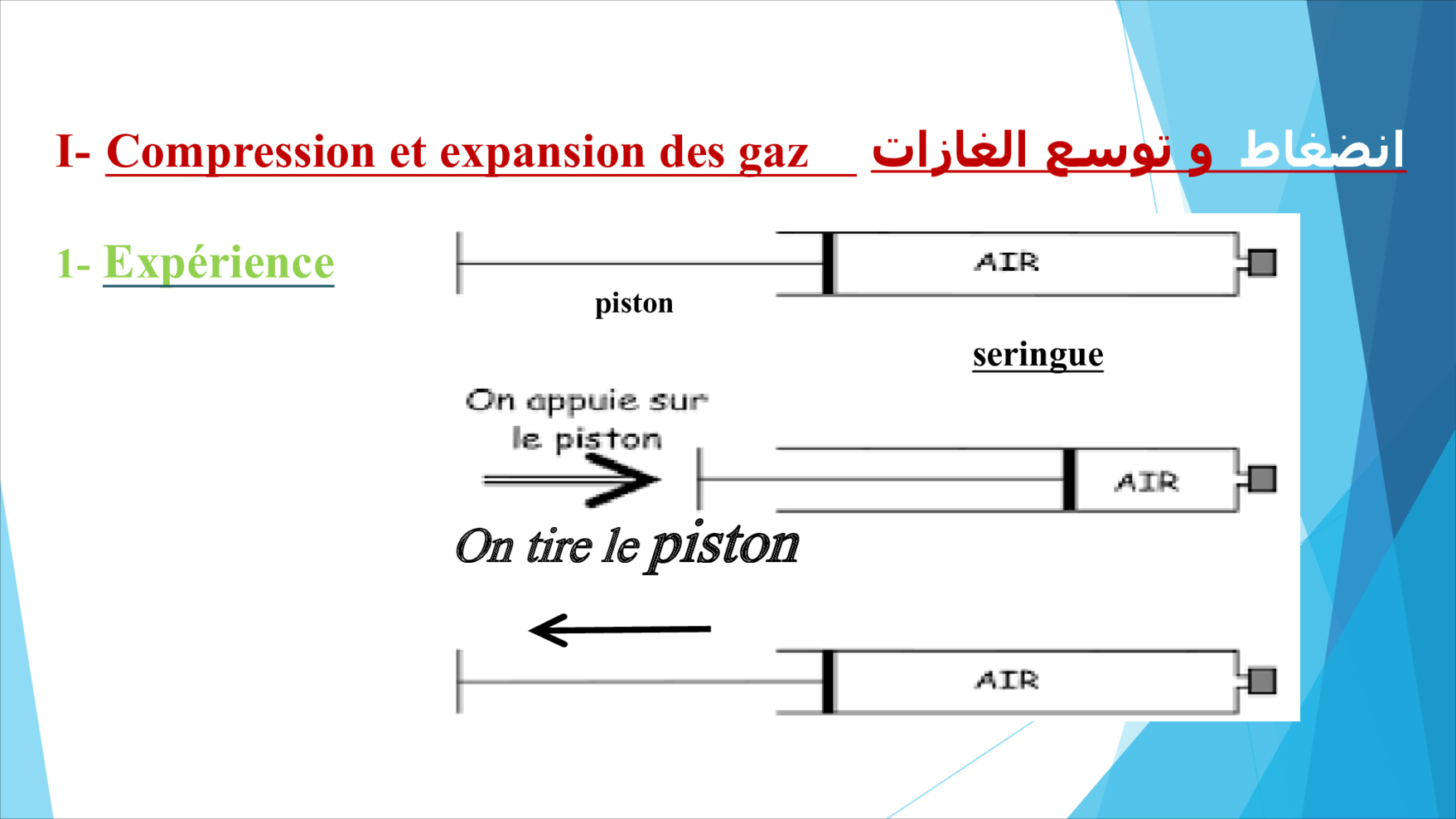 I- Compression et expansion des gaz انضغاط و توسع الغازات

1- Expérience

AIR

piston

seringue

On appuie sur le piston

AIR

On tire le piston

AIR